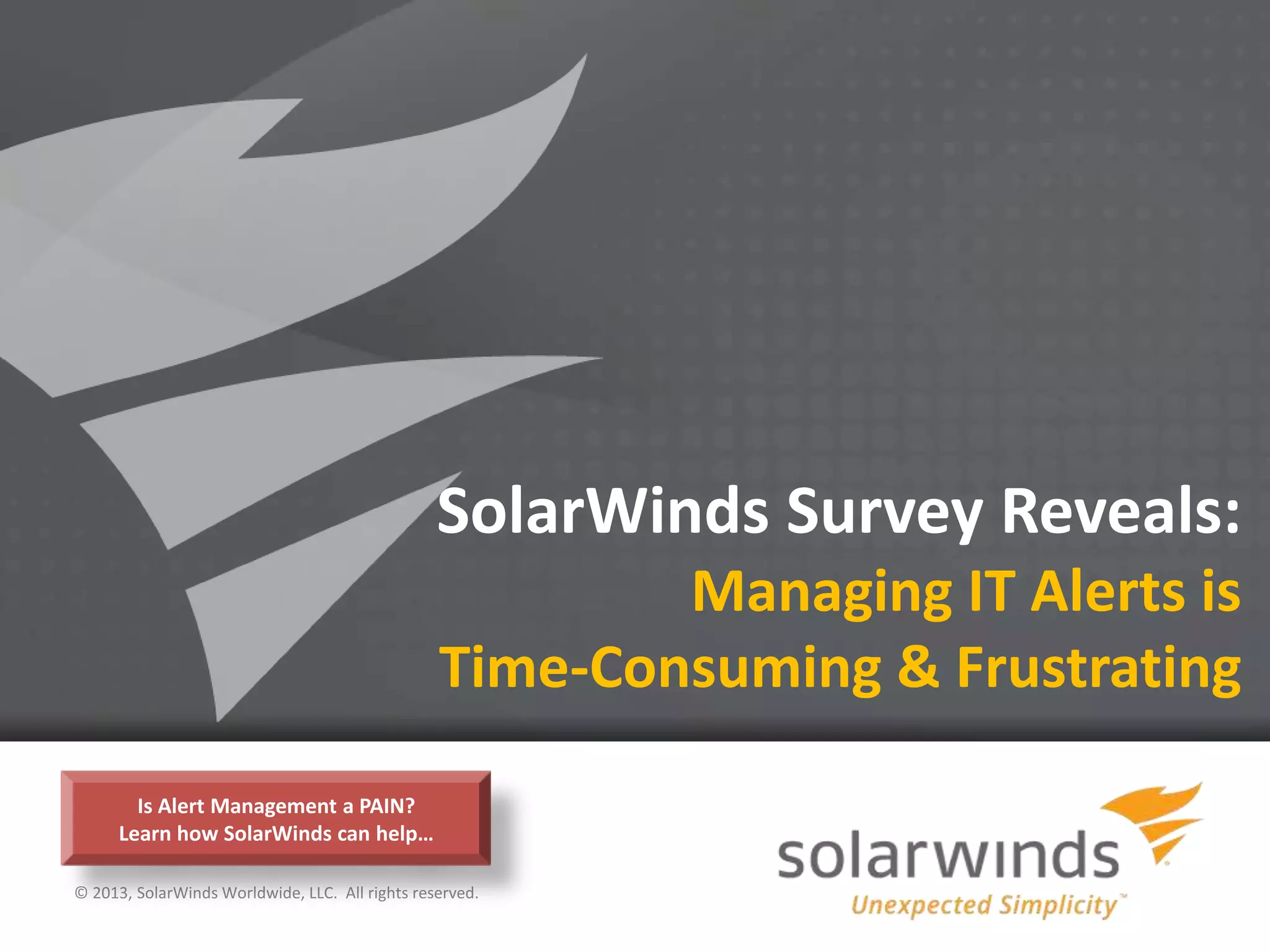 SolarWinds Survey Reveals:
Managing IT Alerts is Time-Consuming & Frustrating

Is Alert Management a PAIN?
Learn how SolarWinds can help…

© 2013, SolarWinds Worldwide, LLC. All rights reserved.

solarwinds
Unexpected Simplicity™